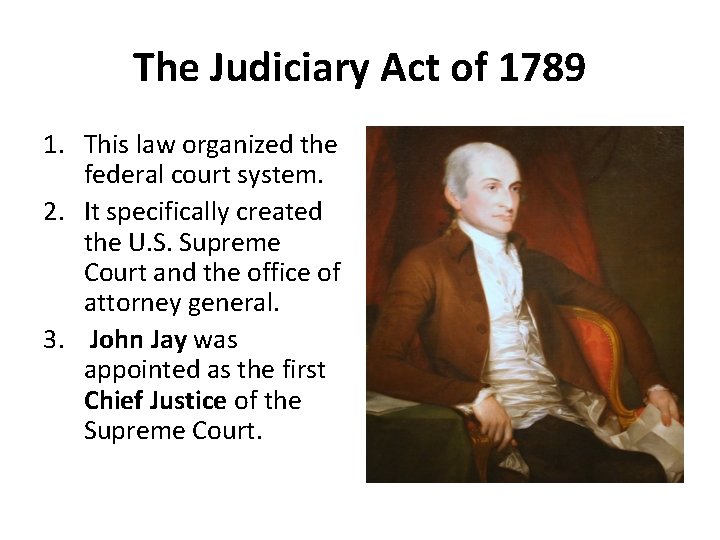 The Judiciary Act of 1789

1. This law organized the federal court system.
2. It specifically created the U.S. Supreme Court and the office of attorney general.
3. John Jay was appointed as the first Chief Justice of the Supreme Court.